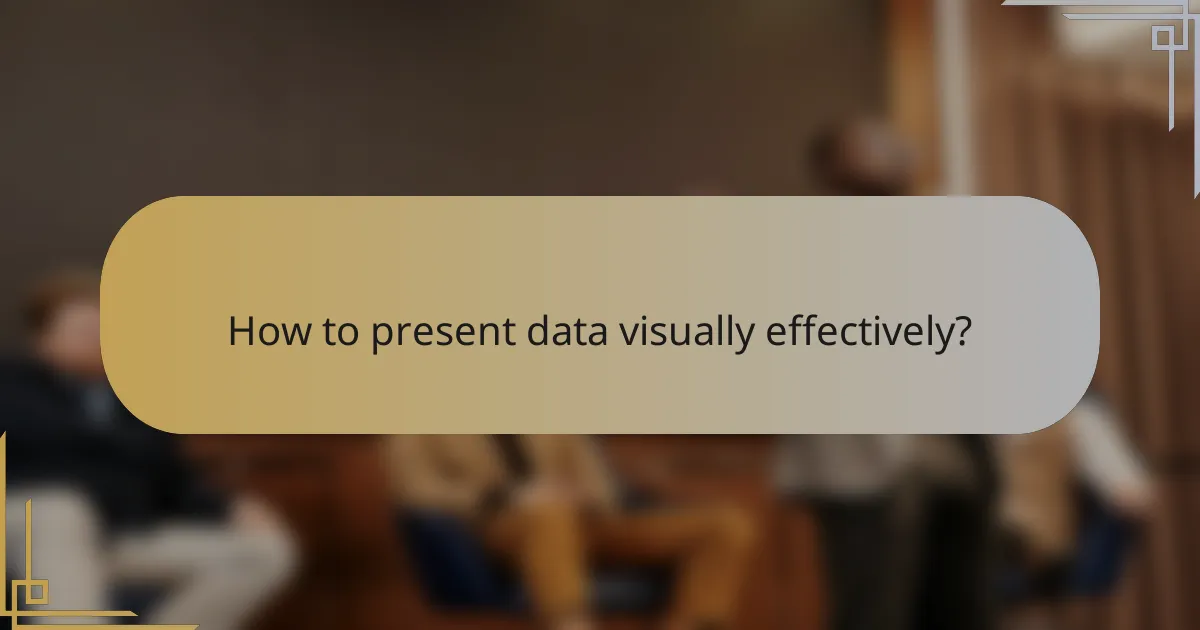 How to present data visually effectively?